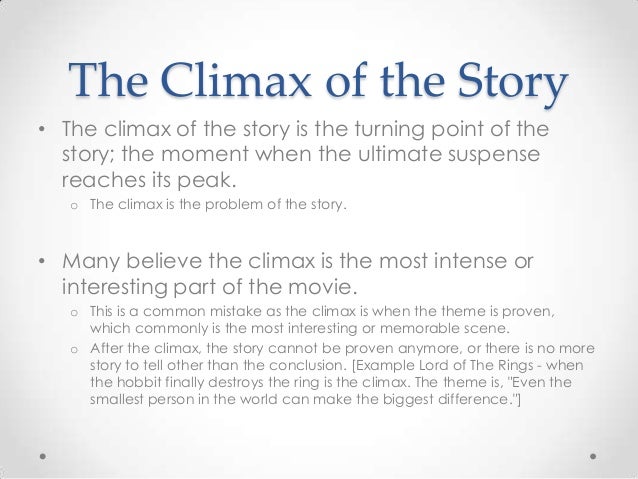 The Climax of the Story

• The climax of the story is the turning point of the story; the moment when the ultimate suspense reaches its peak.
  o The climax is the problem of the story.

• Many believe the climax is the most intense or interesting part of the movie.
  o This is a common mistake as the climax is when the theme is proven, which commonly is the most interesting or memorable scene.
  o After the climax, the story cannot be proven anymore, or there is no more story to tell other than the conclusion. [Example Lord of The Rings - when the hobbit finally destroys the ring is the climax. The theme is, "Even the smallest person in the world can make the biggest difference."]